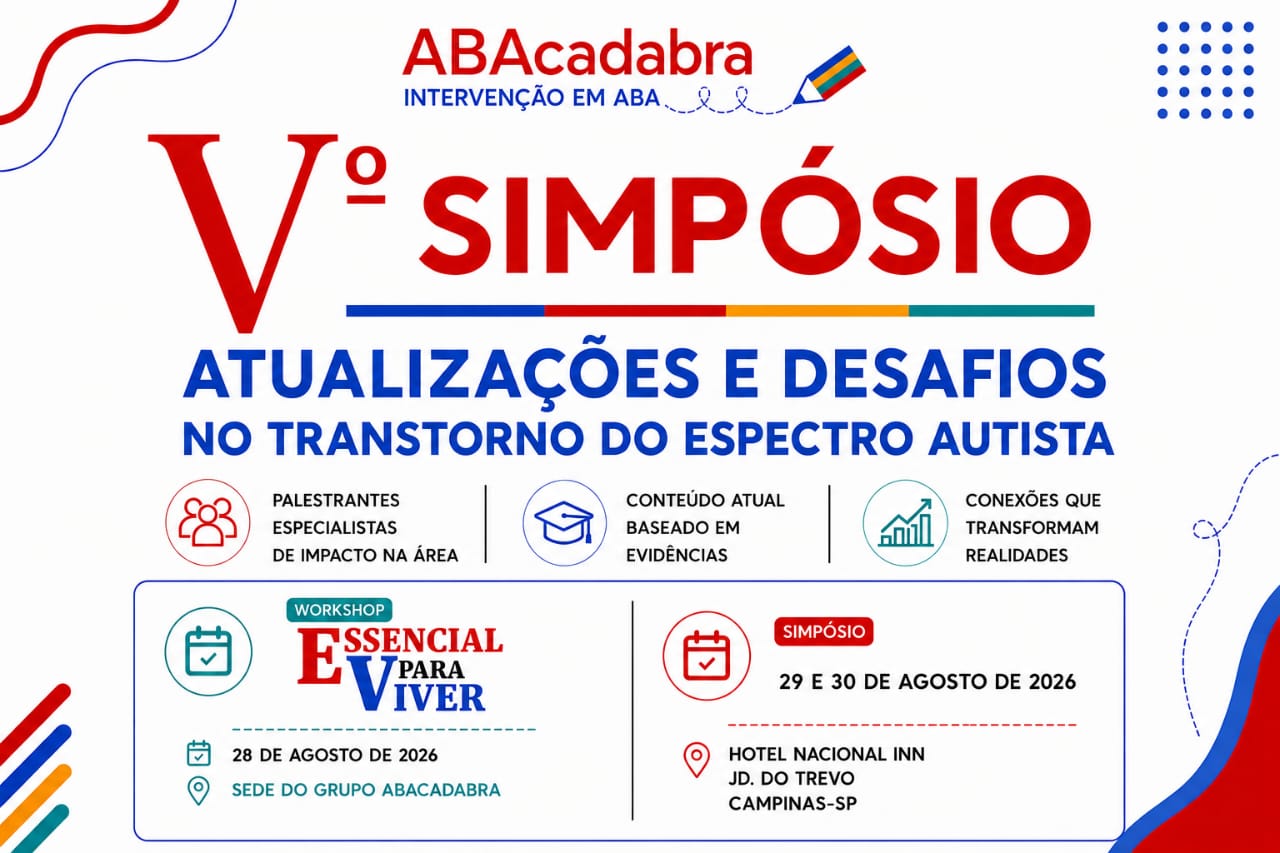 ABAcadabra
INTERVENÇÃO EM ABA

Vº SIMPÓSIO

ATUALIZAÇÕES E DESAFIOS
NO TRANSTORNO DO ESPECTRO AUTISTA

PALESTRANTES ESPECIALISTAS DE IMPACTO NA ÁREA

CONTEÚDO ATUAL BASEADO EM EVIDÊNCIAS

CONEXÕES QUE TRANSFORMAM REALIDADES

WORKSHOP
ESSENCIAL PARA VIVER

28 DE AGOSTO DE 2026
SEDE DO GRUPO ABACADABRA

SIMPÓSIO
29 E 30 DE AGOSTO DE 2026

HOTEL NACIONAL INN
JD. DO TREVO
CAMPINAS-SP